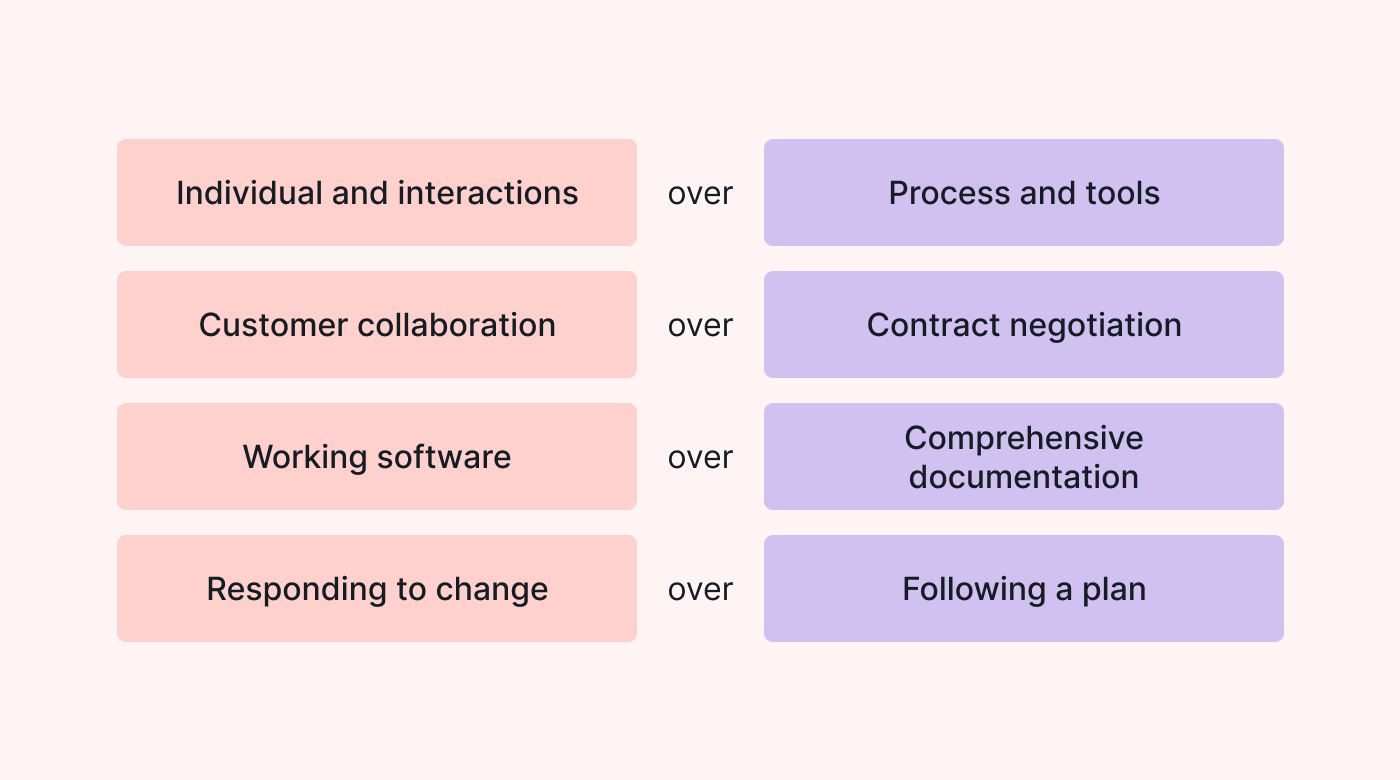 Individual and interactions over Process and tools

Customer collaboration over Contract negotiation

Working software over Comprehensive documentation

Responding to change over Following a plan